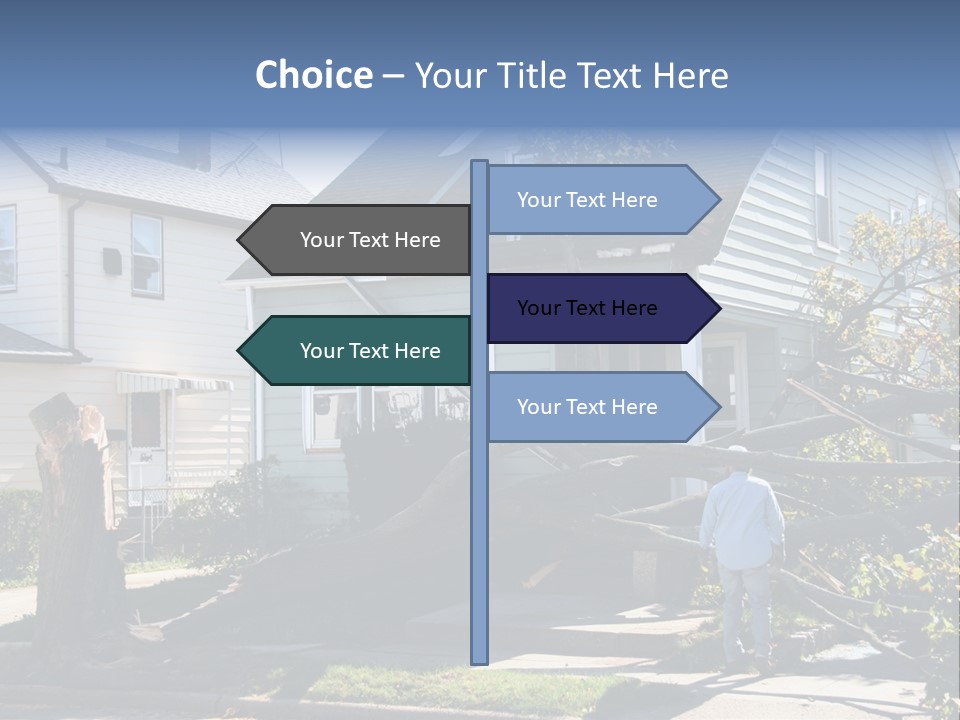 Choice – Your Title Text Here

Your Text Here

Your Text Here

Your Text Here

Your Text Here

Your Text Here